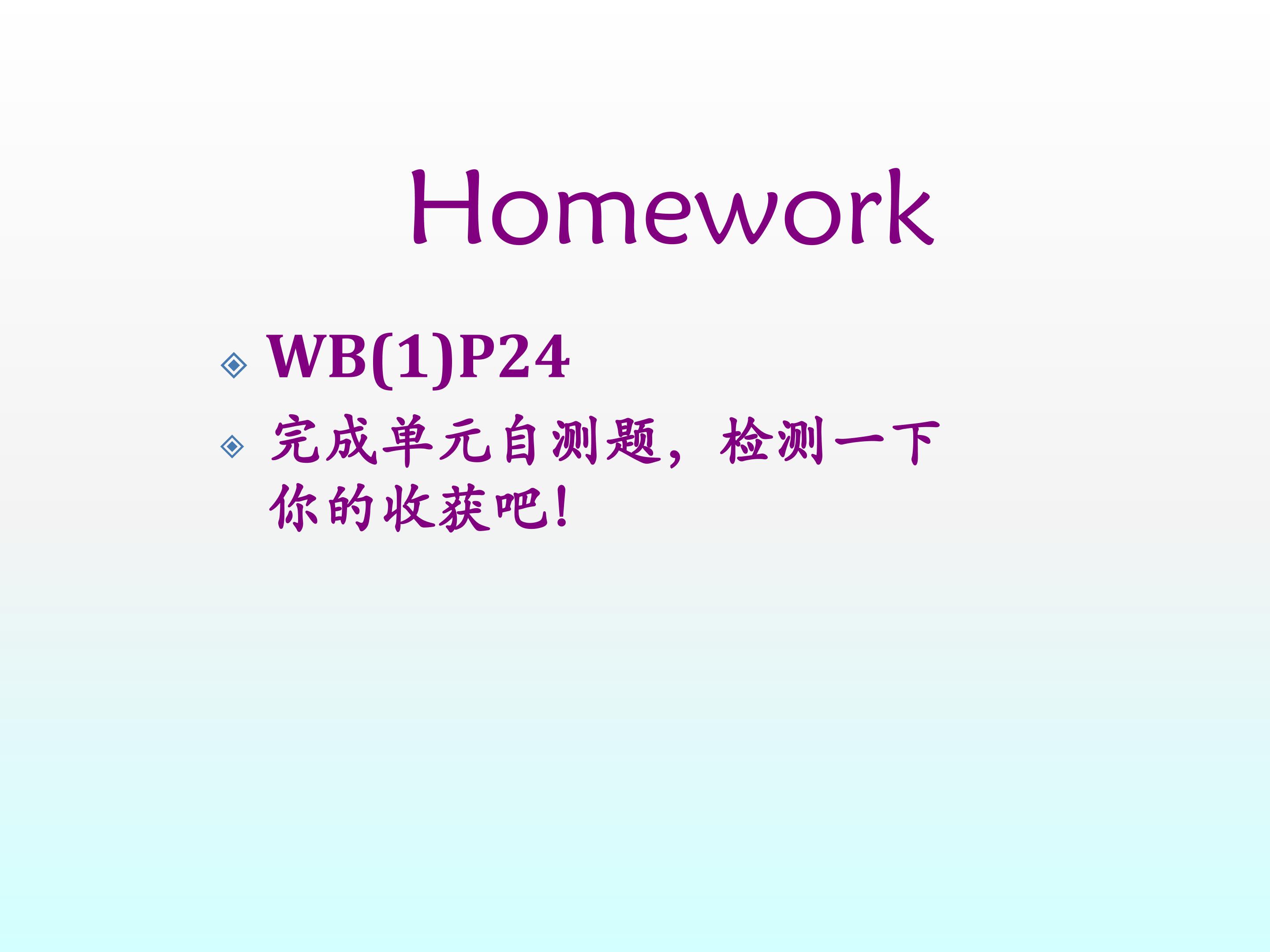 Homework

WB(1)P24

完成单元自测题，检测一下你的收获吧！